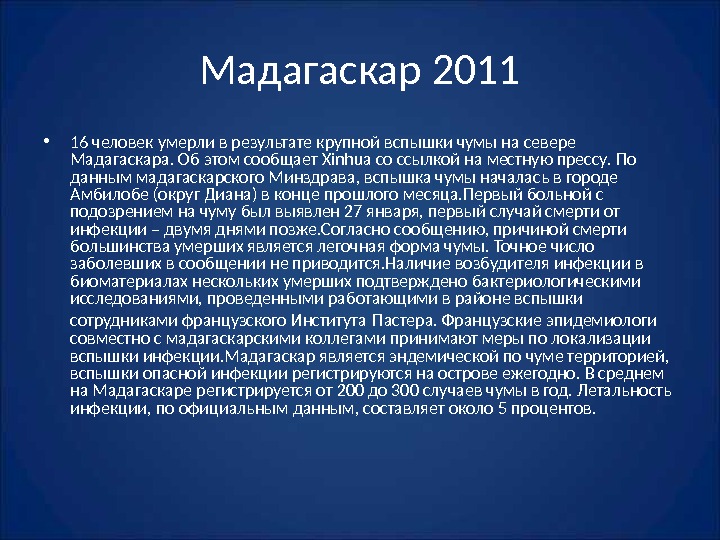 Мадагаскар 2011

• 16 человек умерли в результате крупной вспышки чумы на севере Мадагаскара. Об этом сообщает Xinhua со ссылкой на местную прессу. По данным мадагаскарского Минздрава, вспышка чумы началась в городе Амбилобе (округ Диана) в конце прошлого месяца.Первый больной с подозрением на чуму был выявлен 27 января, первый случай смерти от инфекции – двумя днями позже.Согласно сообщению, причиной смерти большинства умерших является легочная форма чумы. Точное число заболевших в сообщении не приводится.Наличие возбудителя инфекции в биоматериалах нескольких умерших подтверждено бактериологическими исследованиями, проведенными работающими в районе вспышки сотрудниками французского Института Пастера. Французские эпидемиологи совместно с мадагаскарскими коллегами принимают меры по локализации вспышки инфекции.Мадагаскар является эндемической по чуме территорией, вспышки опасной инфекции регистрируются на острове ежегодно. В среднем на Мадагаскаре регистрируется от 200 до 300 случаев чумы в год. Летальность инфекции, по официальным данным, составляет около 5 процентов.